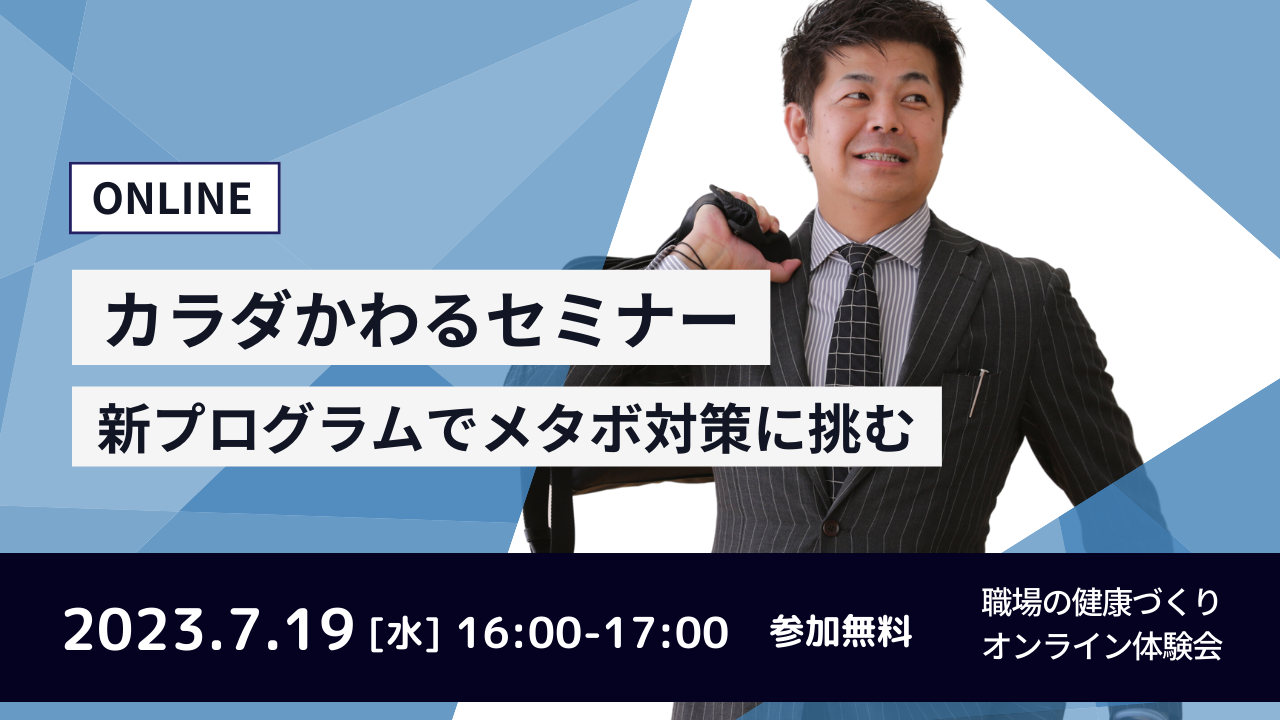 ONLINE

カラダかわるセミナー

新プログラムでメタボ対策に挑む

2023.7.19 [水] 16:00-17:00 参加無料

職場の健康づくり
オンライン体験会